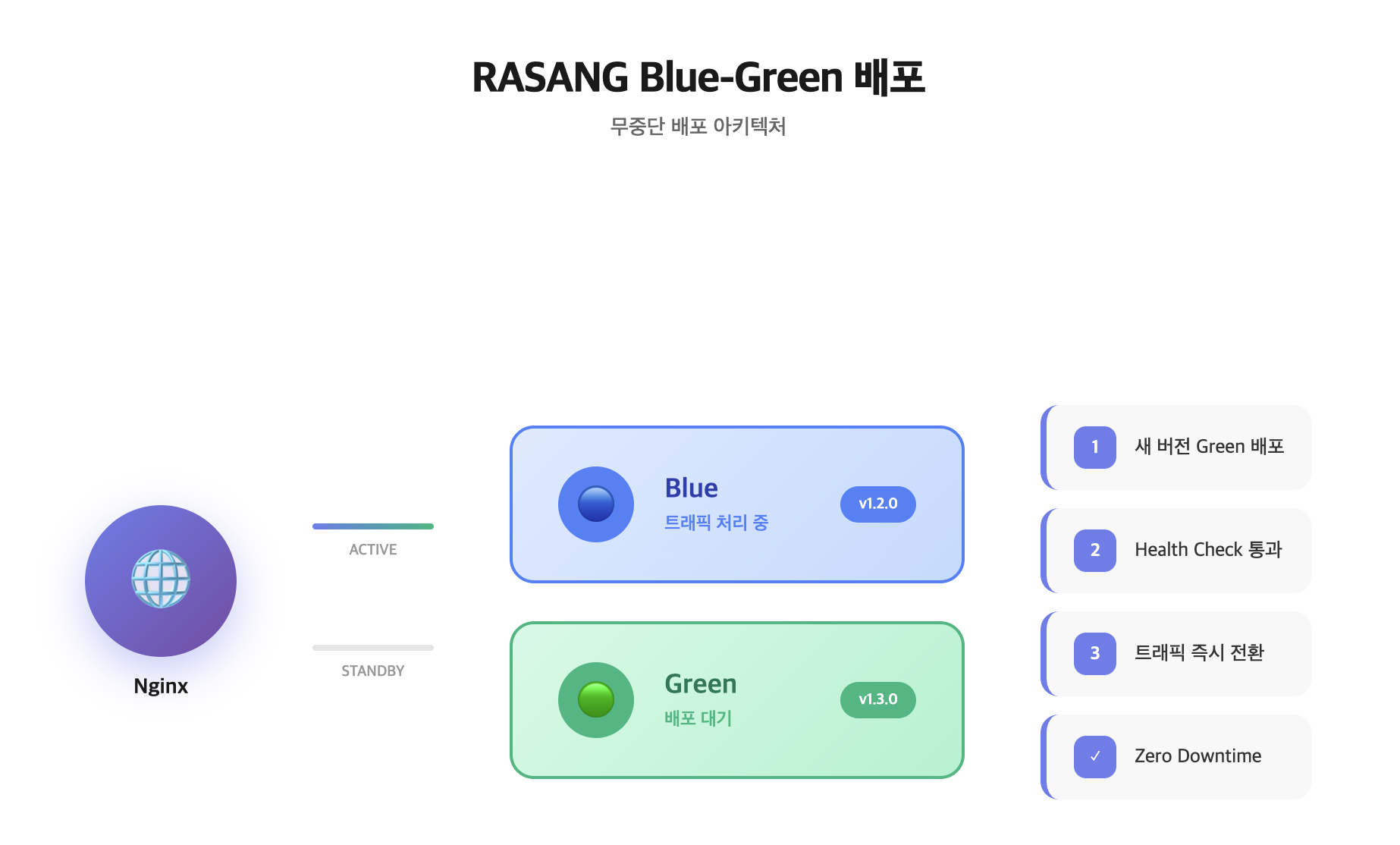 RASANG Blue-Green 배포

무중단 배포 아키텍처

Nginx

ACTIVE

STANDBY

Blue
트래픽 처리 중
v1.2.0

Green
배포 대기
v1.3.0

1 새 버전 Green 배포

2 Health Check 통과

3 트래픽 즉시 전환

✓ Zero Downtime